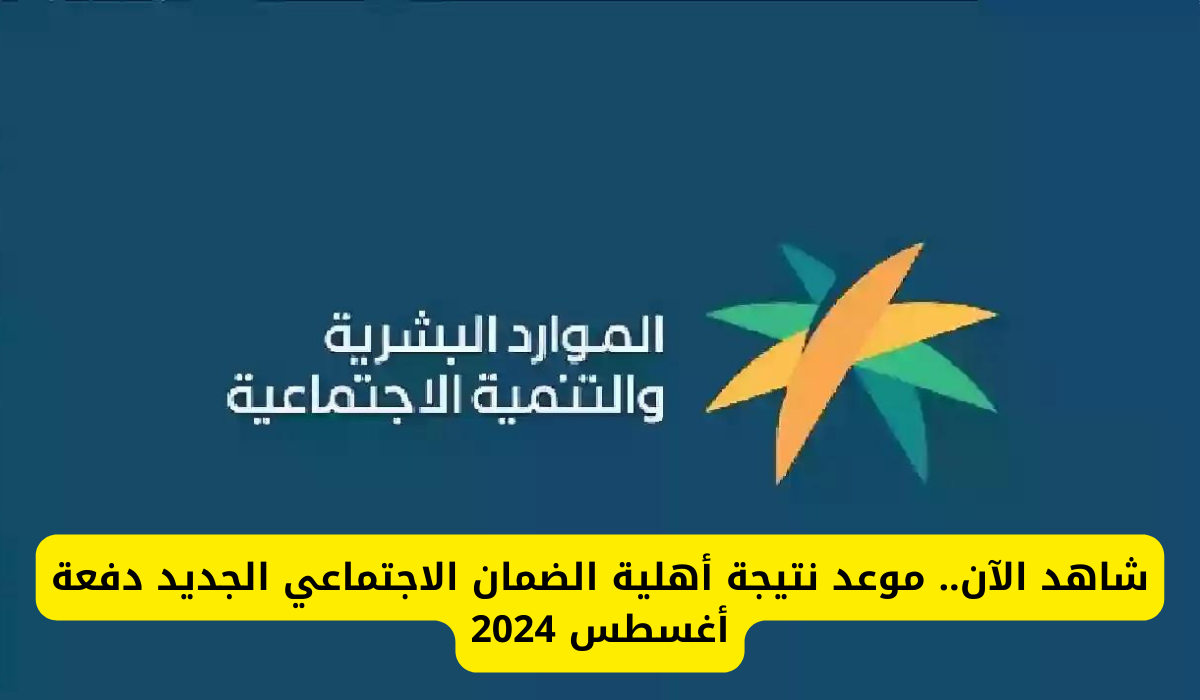 الموارد البشرية
والتنمية الاجتماعية

شاهد الآن.. موعد نتيجة أهلية الضمان الاجتماعي الجديد دفعة أغسطس 2024